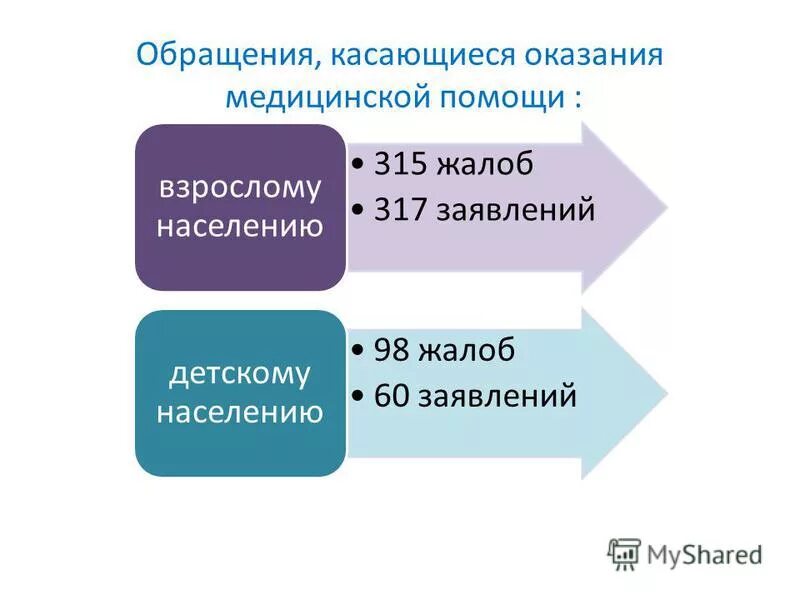 Обращения, касающиеся оказания медицинской помощи :

взрослому населению

• 315 жалоб
• 317 заявлений

детскому населению

• 98 жалоб
• 60 заявлений

MyShared